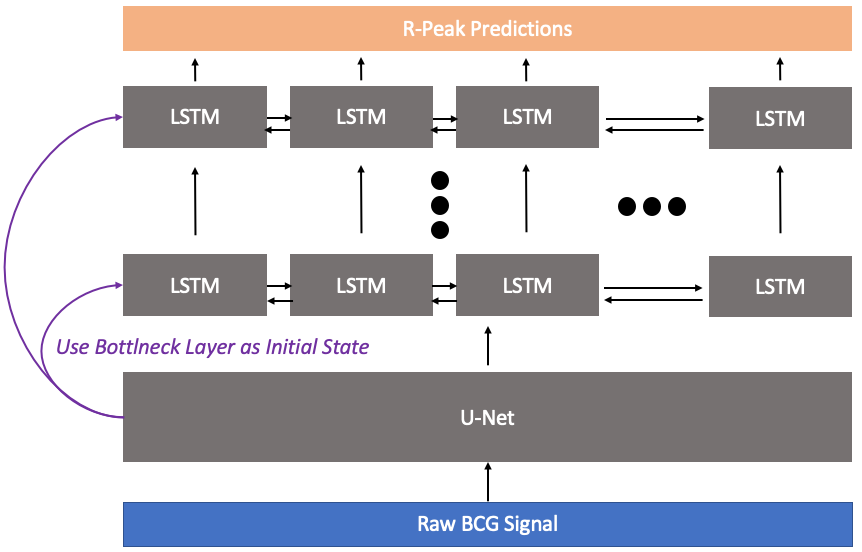 R-Peak Predictions

LSTM
LSTM
LSTM
LSTM

LSTM
LSTM
LSTM
LSTM

Use Bottlneck Layer as Initial State

U-Net

Raw BCG Signal